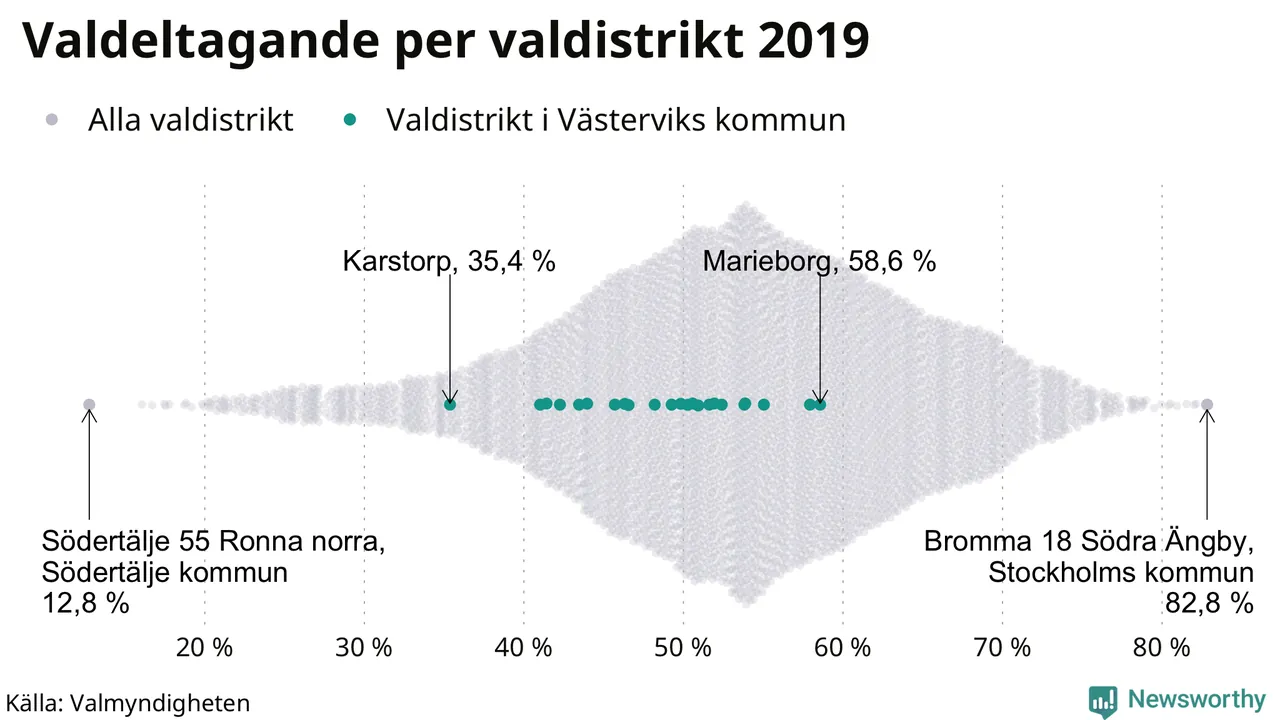 Valdeltagande per valdistrikt 2019

Alla valdistrikt

Valdistrikt i Västerviks kommun

Karstorp, 35,4 %

Marieborg, 58,6 %

Södertälje 55 Ronna norra, Södertälje kommun 12,8 %

Bromma 18 Södra Ängby, Stockholms kommun 82,8 %

20 %
30 %
40 %
50 %
60 %
70 %
80 %

Källa: Valmyndigheten

Newsworthy